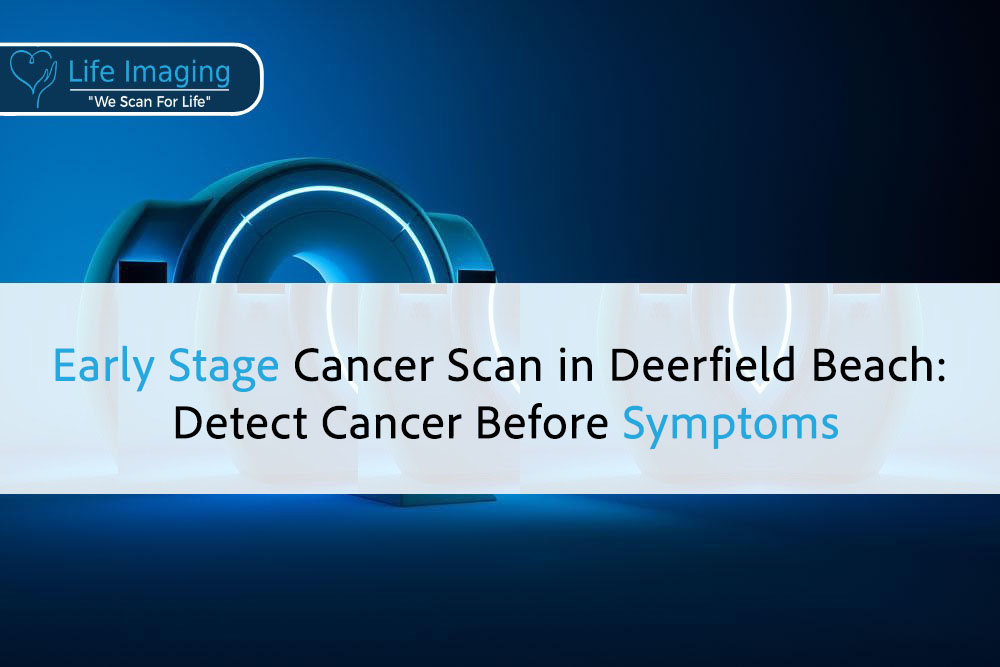 Life Imaging
"We Scan For Life"

Early Stage Cancer Scan in Deerfield Beach: Detect Cancer Before Symptoms